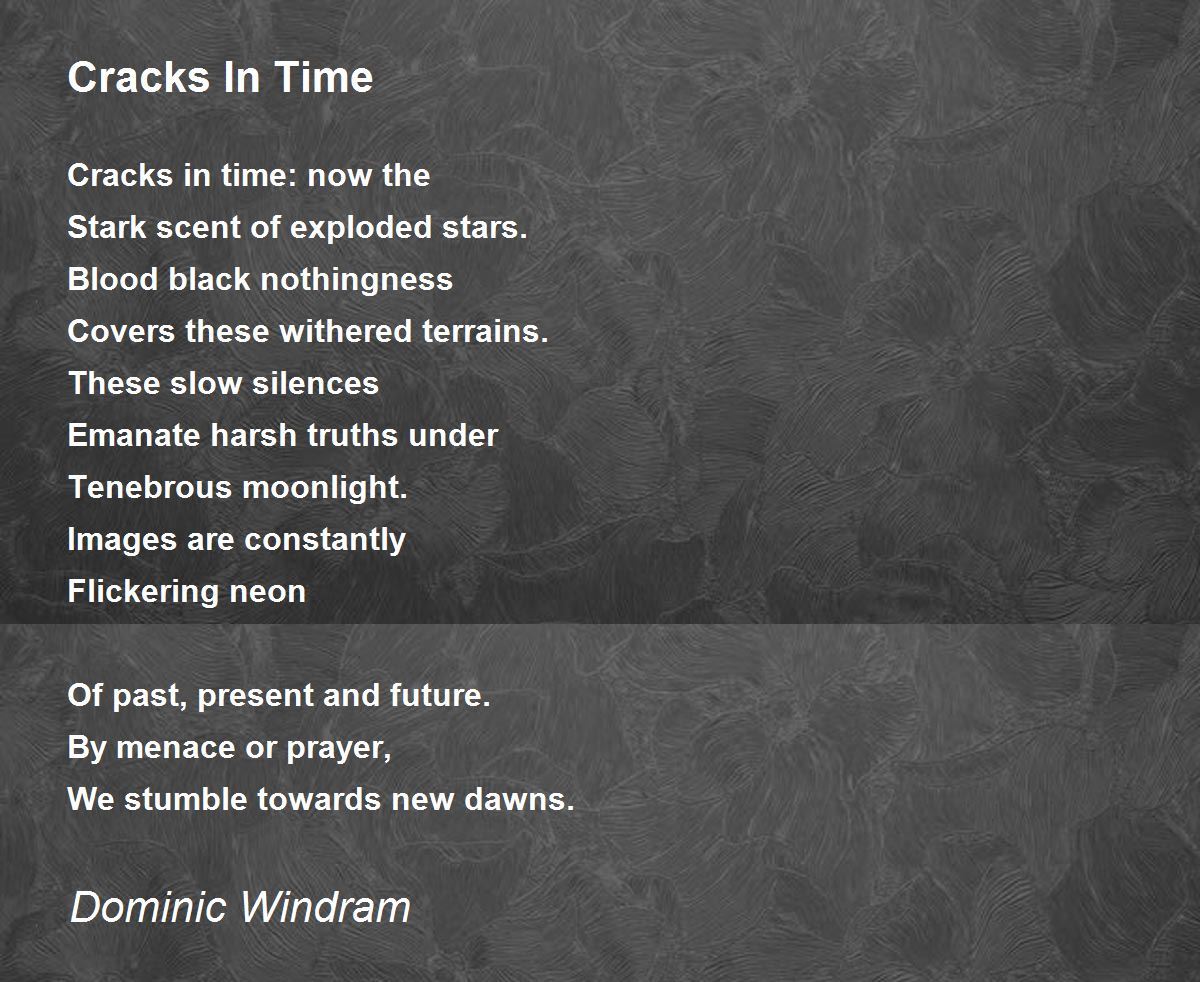 Cracks In Time

Cracks in time: now the
Stark scent of exploded stars.
Blood black nothingness
Covers these withered terrains.
These slow silences
Emanate harsh truths under
Tenebrous moonlight.
Images are constantly
Flickering neon

Of past, present and future.
By menace or prayer,
We stumble towards new dawns.

Dominic Windram